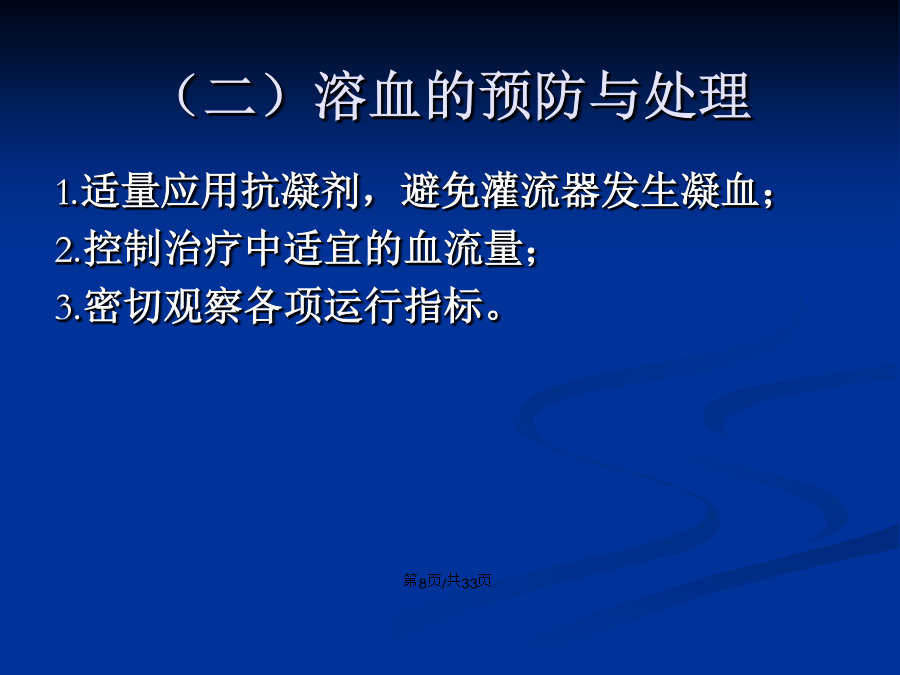 （二）溶血的预防与处理

1.适量应用抗凝剂，避免灌流器发生凝血；
2.控制治疗中适宜的血流量；
3.密切观察各项运行指标。

第8页/共33页